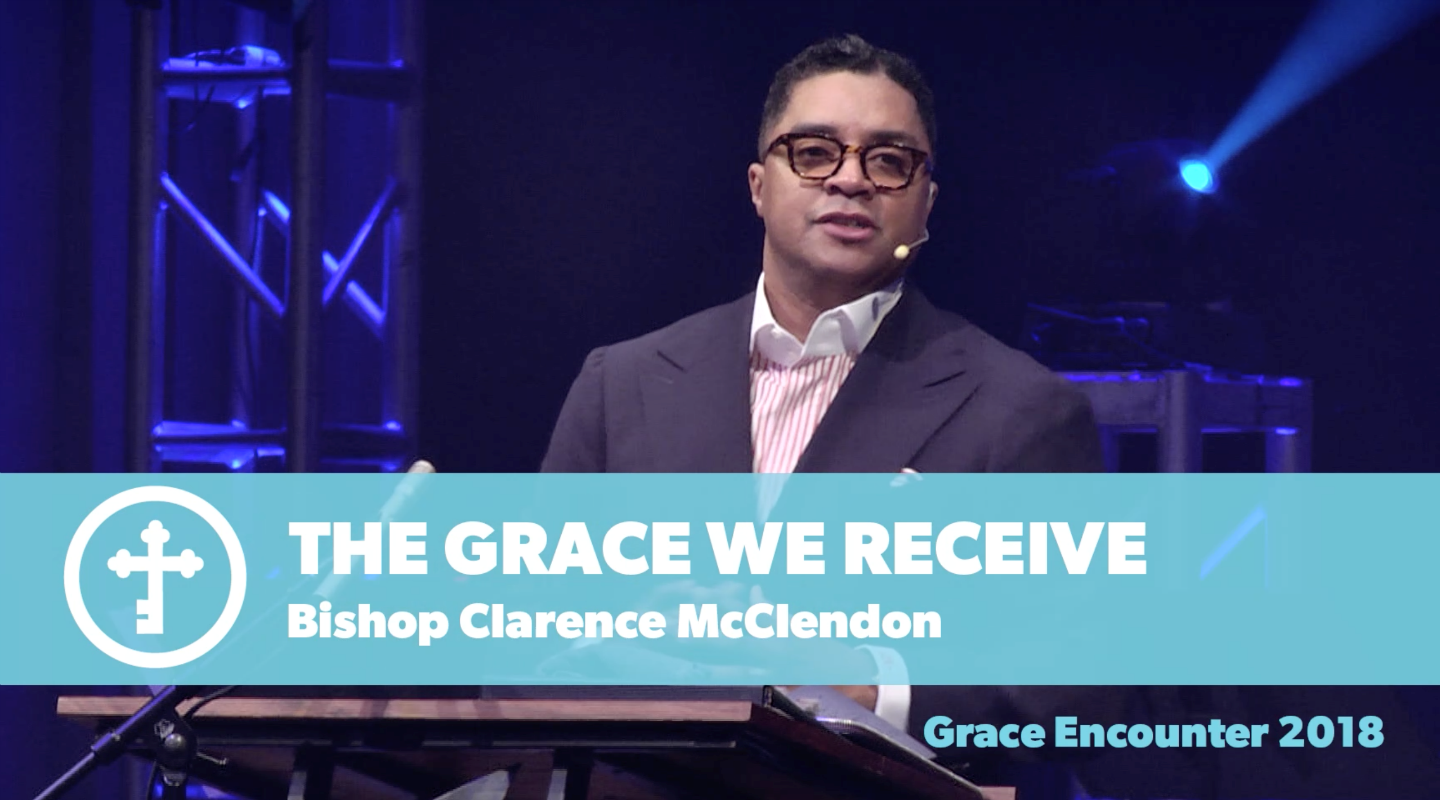 THE GRACE WE RECEIVE
Bishop Clarence McClendon

Grace Encounter 2018